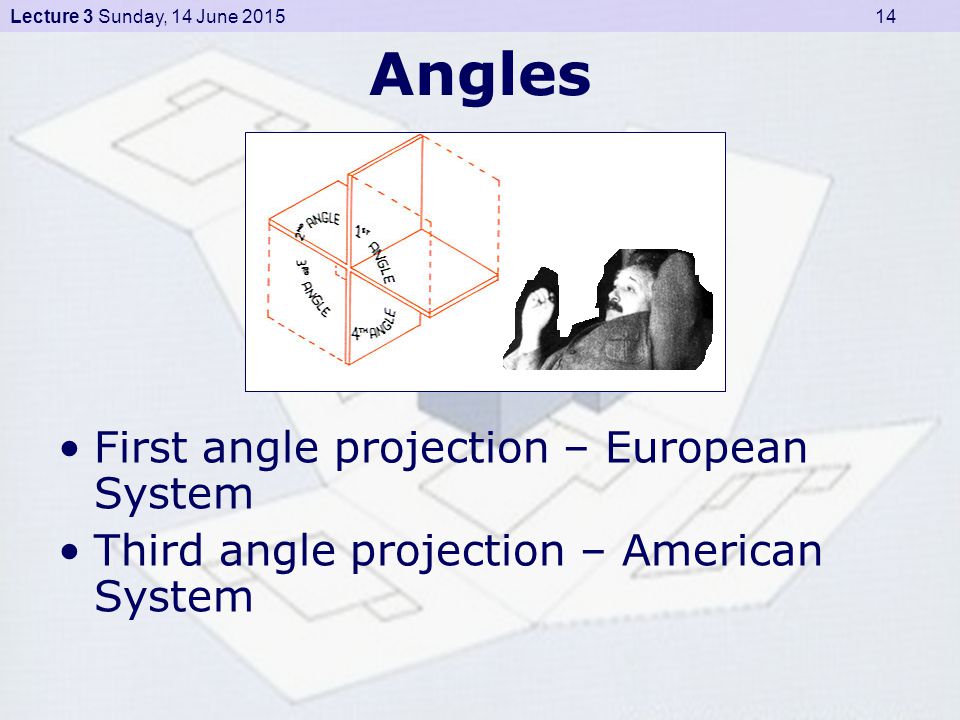 Lecture 3 Sunday, 14 June 2015 14

Angles

2ND ANGLE
1ST ANGLE
3RD ANGLE
4TH ANGLE

• First angle projection – European System
• Third angle projection – American System